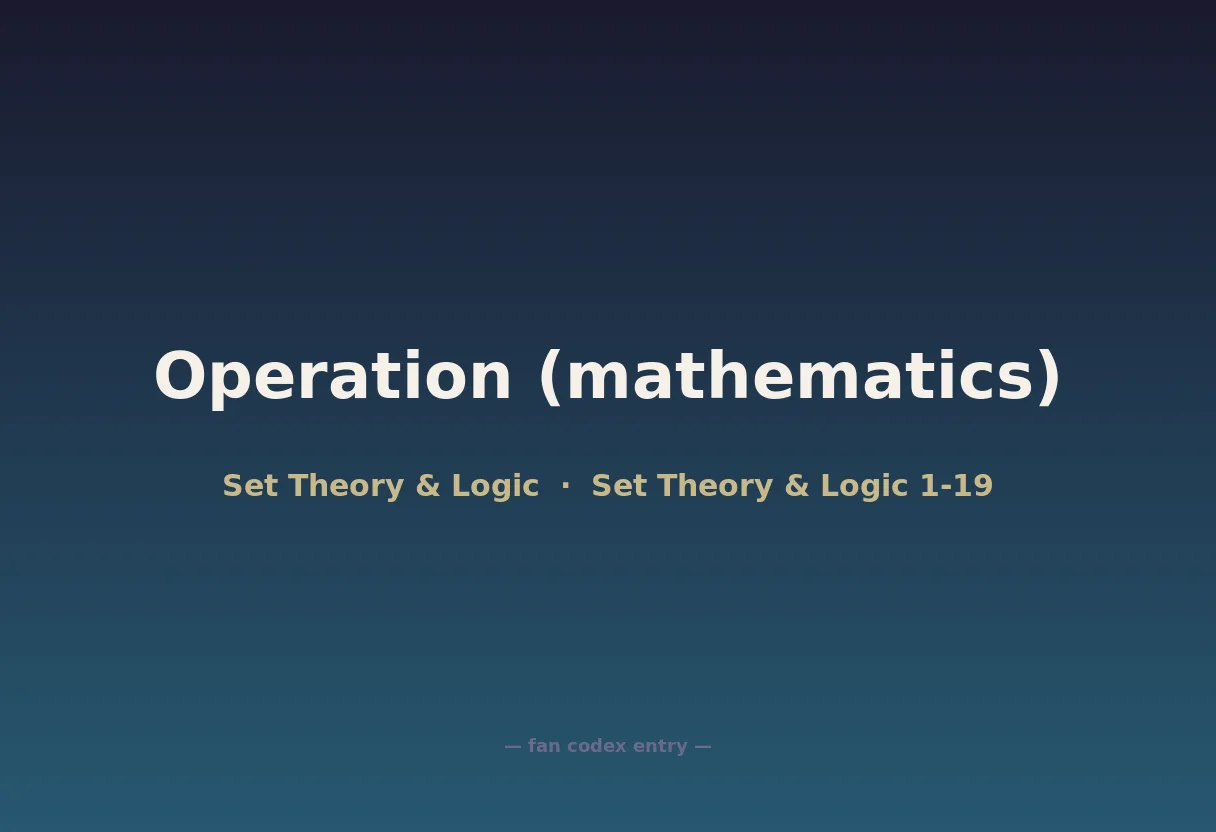 Operation (mathematics)

Set Theory & Logic · Set Theory & Logic 1-19

— fan codex entry —